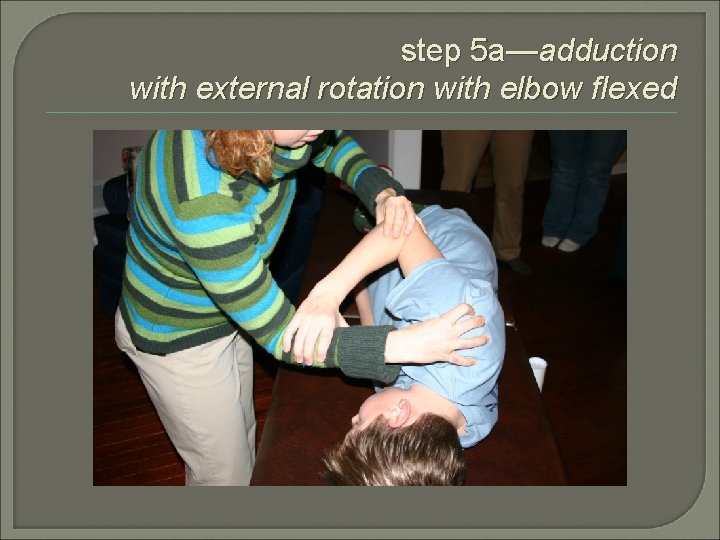 step 5a—adduction
with external rotation with elbow flexed